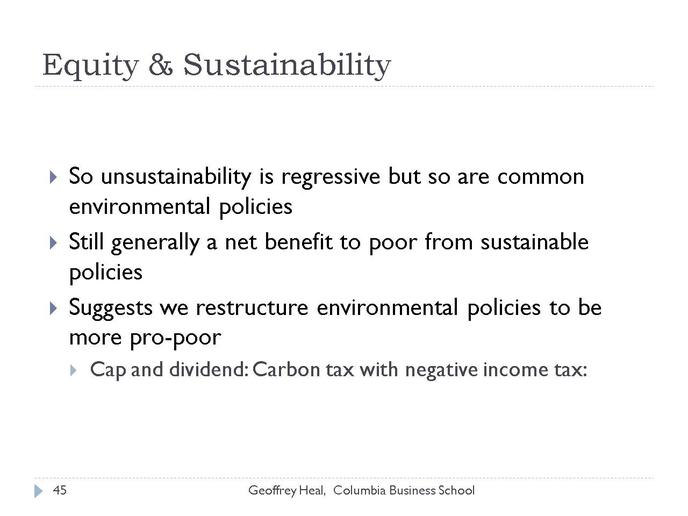 Equity & Sustainability

So unsustainability is regressive but so are common environmental policies

Still generally a net benefit to poor from sustainable policies

Suggests we restructure environmental policies to be more pro-poor

Cap and dividend: Carbon tax with negative income tax:

45

Geoffrey Heal, Columbia Business School